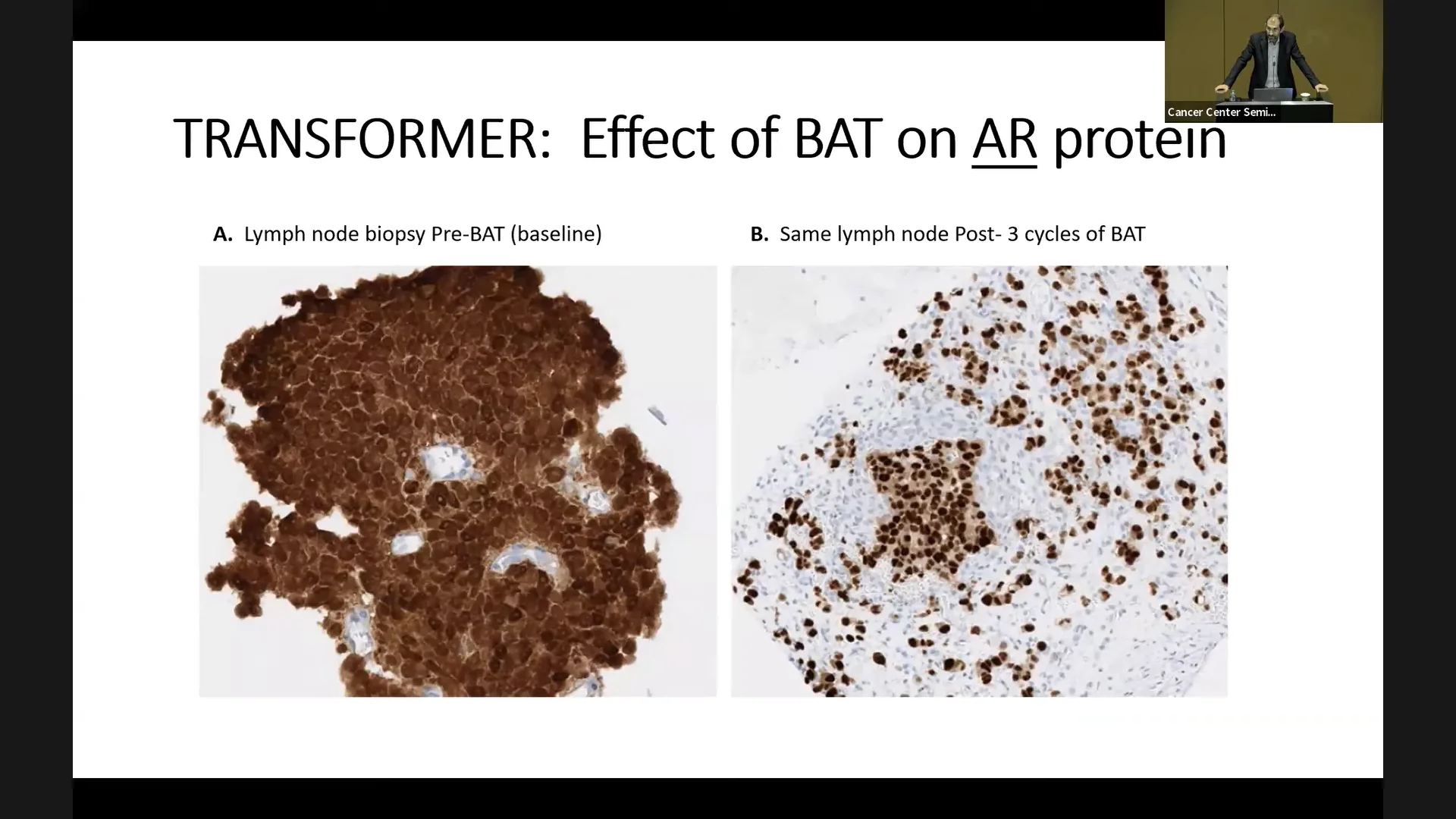 Cancer Center Semi...

TRANSFORMER: Effect of BAT on AR protein

A. Lymph node biopsy Pre-BAT (baseline)

B. Same lymph node Post- 3 cycles of BAT